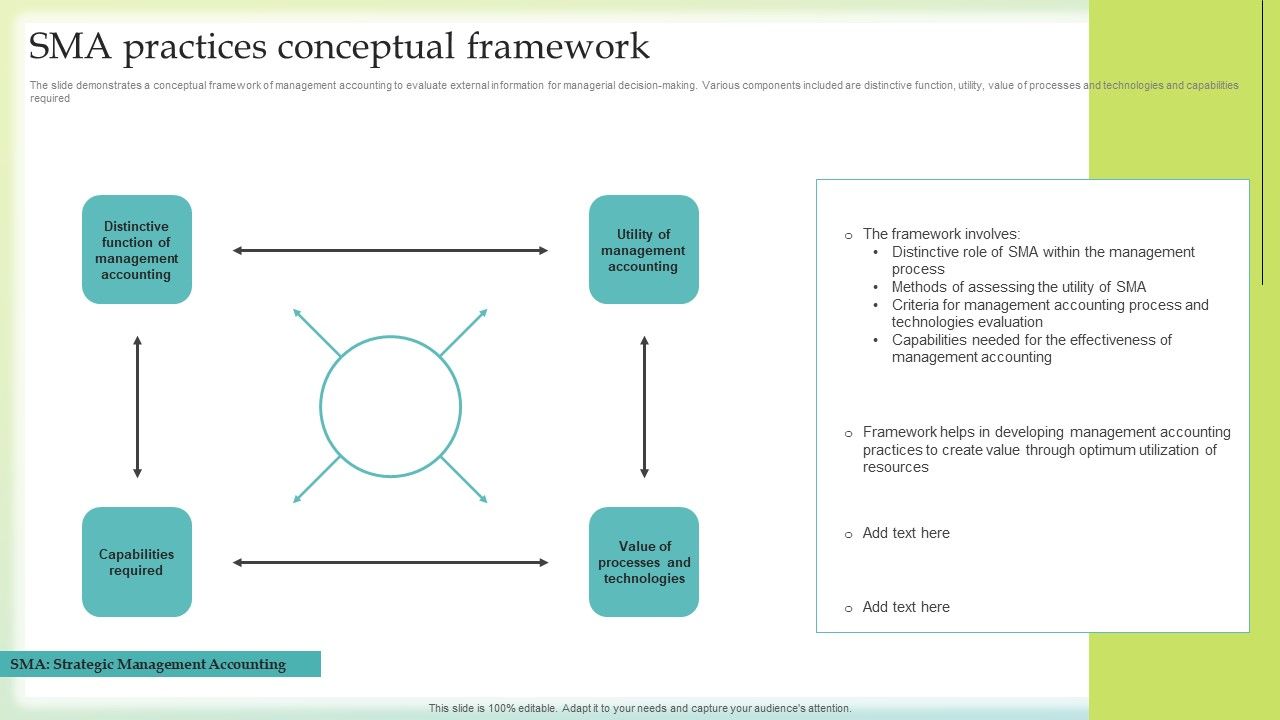 SMA practices conceptual framework

The slide demonstrates a conceptual framework of management accounting to evaluate external information for managerial decision-making. Various components included are distinctive function, utility, value of processes and technologies and capabilities required

Distinctive function of management accounting

Utility of management accounting

Capabilities required

Value of processes and technologies

o The framework involves:
• Distinctive role of SMA within the management process
• Methods of assessing the utility of SMA
• Criteria for management accounting process and technologies evaluation
• Capabilities needed for the effectiveness of management accounting

o Framework helps in developing management accounting practices to create value through optimum utilization of resources

o Add text here

o Add text here

SMA: Strategic Management Accounting

This slide is 100% editable. Adapt it to your needs and capture your audience's attention.